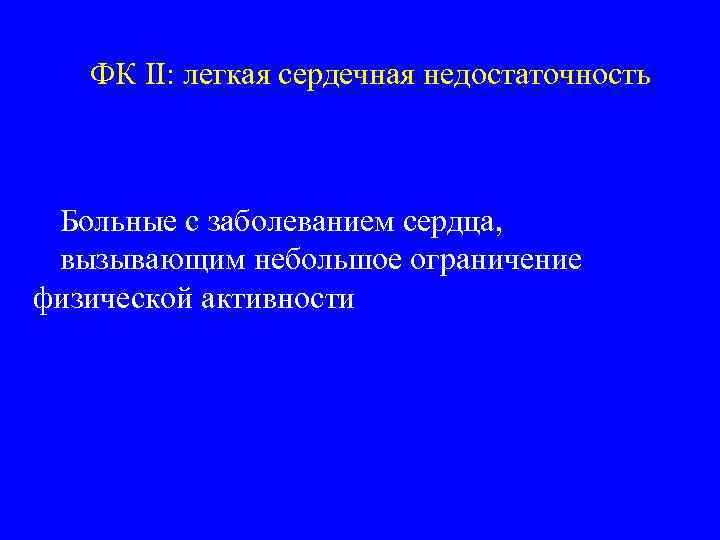 ФК II: легкая сердечная недостаточность

Больные с заболеванием сердца, вызывающим небольшое ограничение физической активности